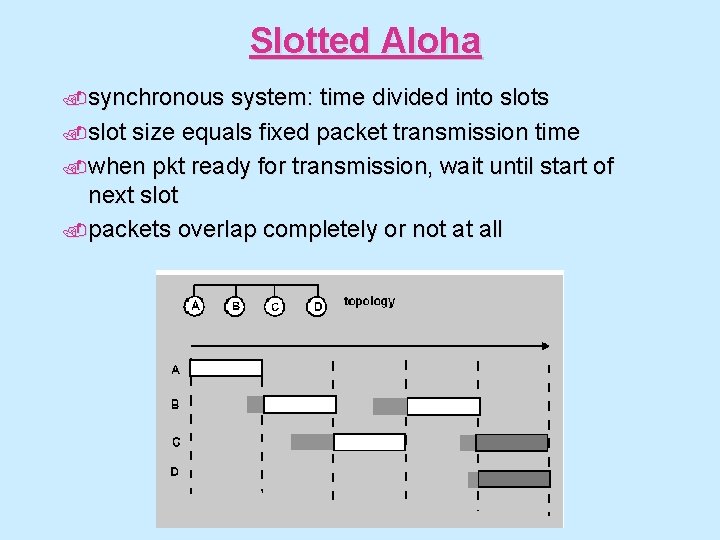 Slotted Aloha

synchronous system: time divided into slots
slot size equals fixed packet transmission time
when pkt ready for transmission, wait until start of next slot
packets overlap completely or not at all

A
B
C
D
topology

A
B
C
D